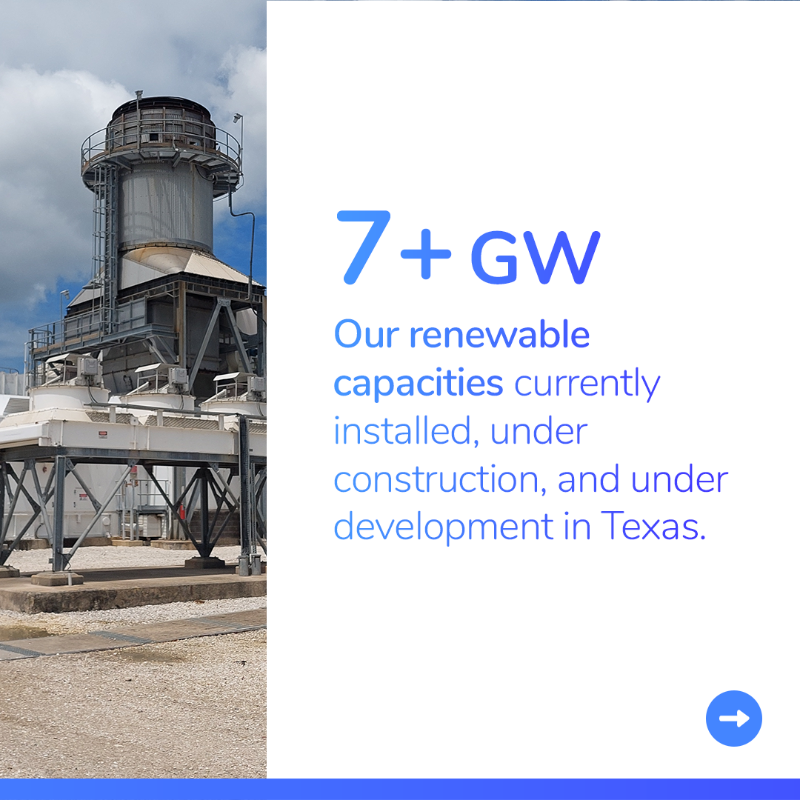 7+ GW

Our renewable capacities currently installed, under construction, and under development in Texas.